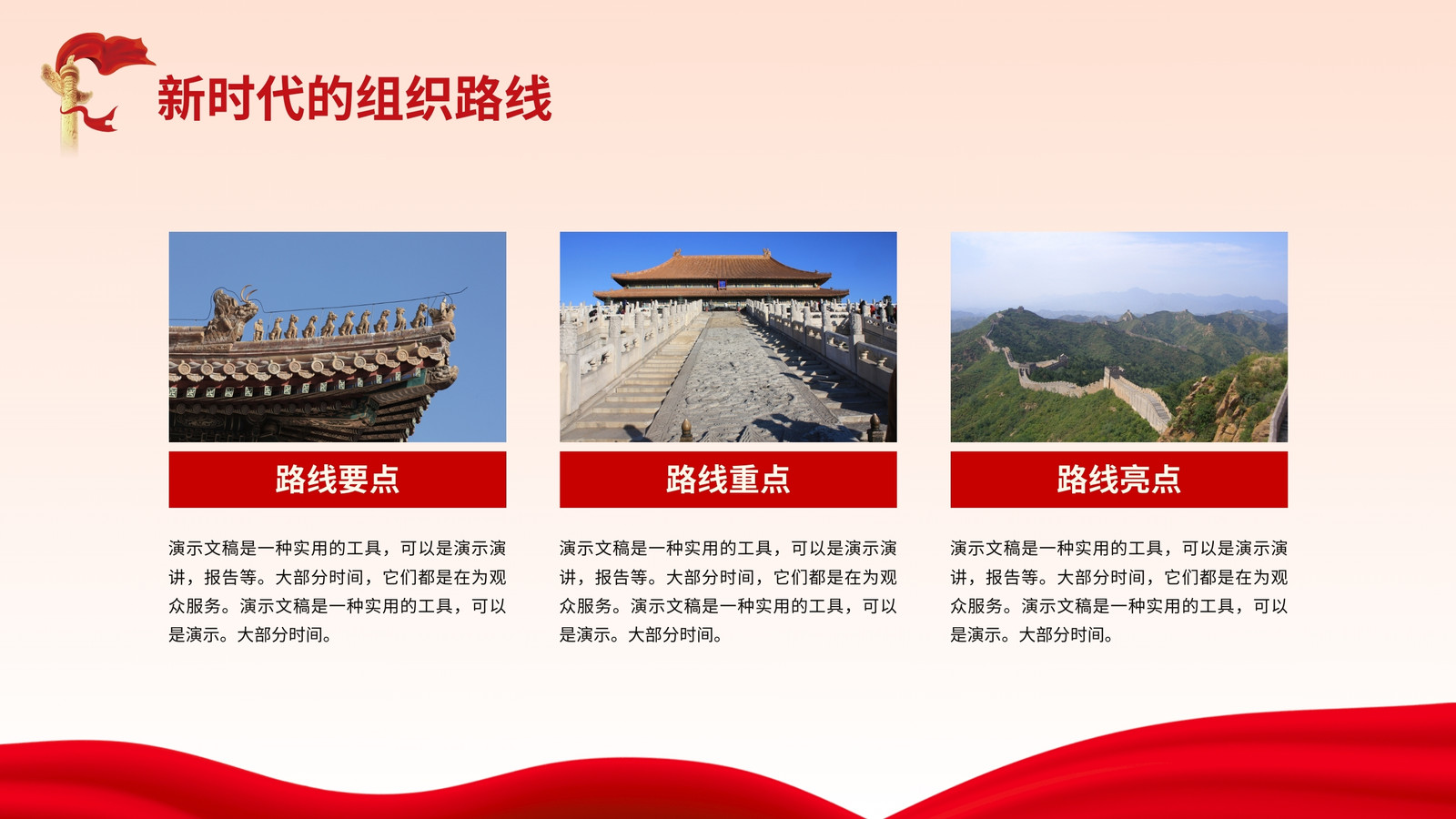 新时代的组织路线

路线要点

演示文稿是一种实用的工具，可以是演示演讲，报告等。大部分时间，它们都是在为观众服务。演示文稿是一种实用的工具，可以是演示。大部分时间。

路线重点

演示文稿是一种实用的工具，可以是演示演讲，报告等。大部分时间，它们都是在为观众服务。演示文稿是一种实用的工具，可以是演示。大部分时间。

路线亮点

演示文稿是一种实用的工具，可以是演示演讲，报告等。大部分时间，它们都是在为观众服务。演示文稿是一种实用的工具，可以是演示。大部分时间。